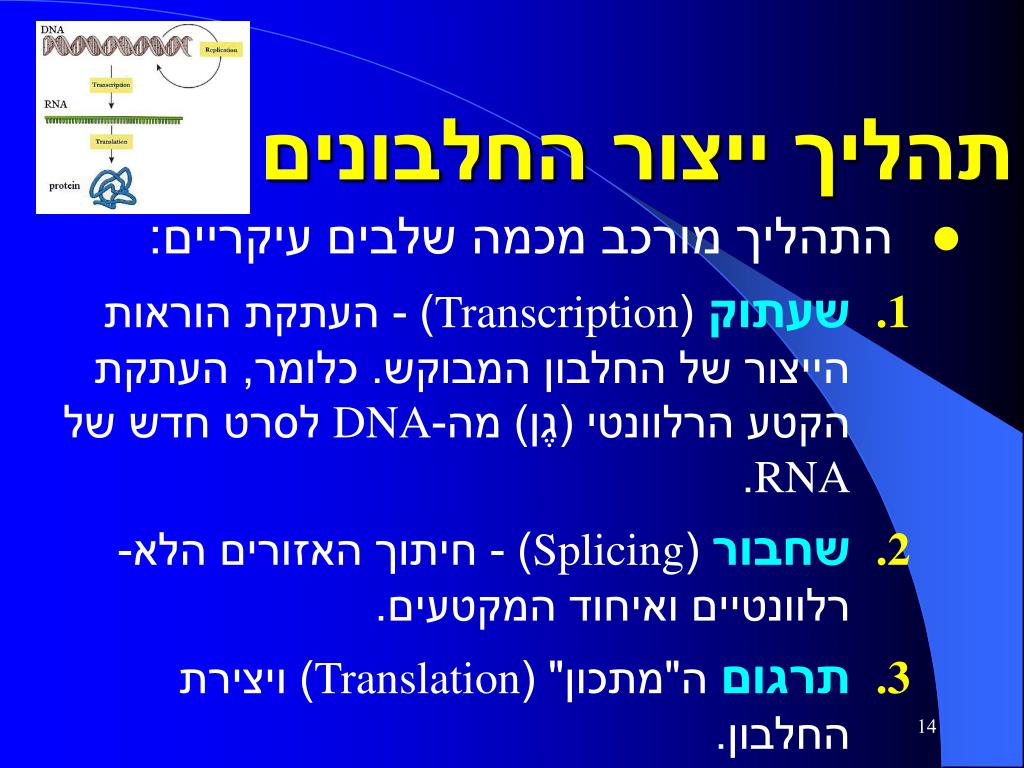 DNA
Replication
Transcription
RNA
Translation
protein

תהליך ייצור החלבונים

• התהליך מורכב מכמה שלבים עיקריים:

1. שעתוק (Transcription) - העתקת הוראות הייצור של החלבון המבוקש. כלומר, העתקת הקטע הרלוונטי (גֶן) מה-DNA לסרט חדש של RNA.

2. שחבור (Splicing) - חיתוך האזורים הלא-רלוונטיים ואיחוד המקטעים.

3. תרגום ה"מתכון" (Translation) ויצירת החלבון.

14